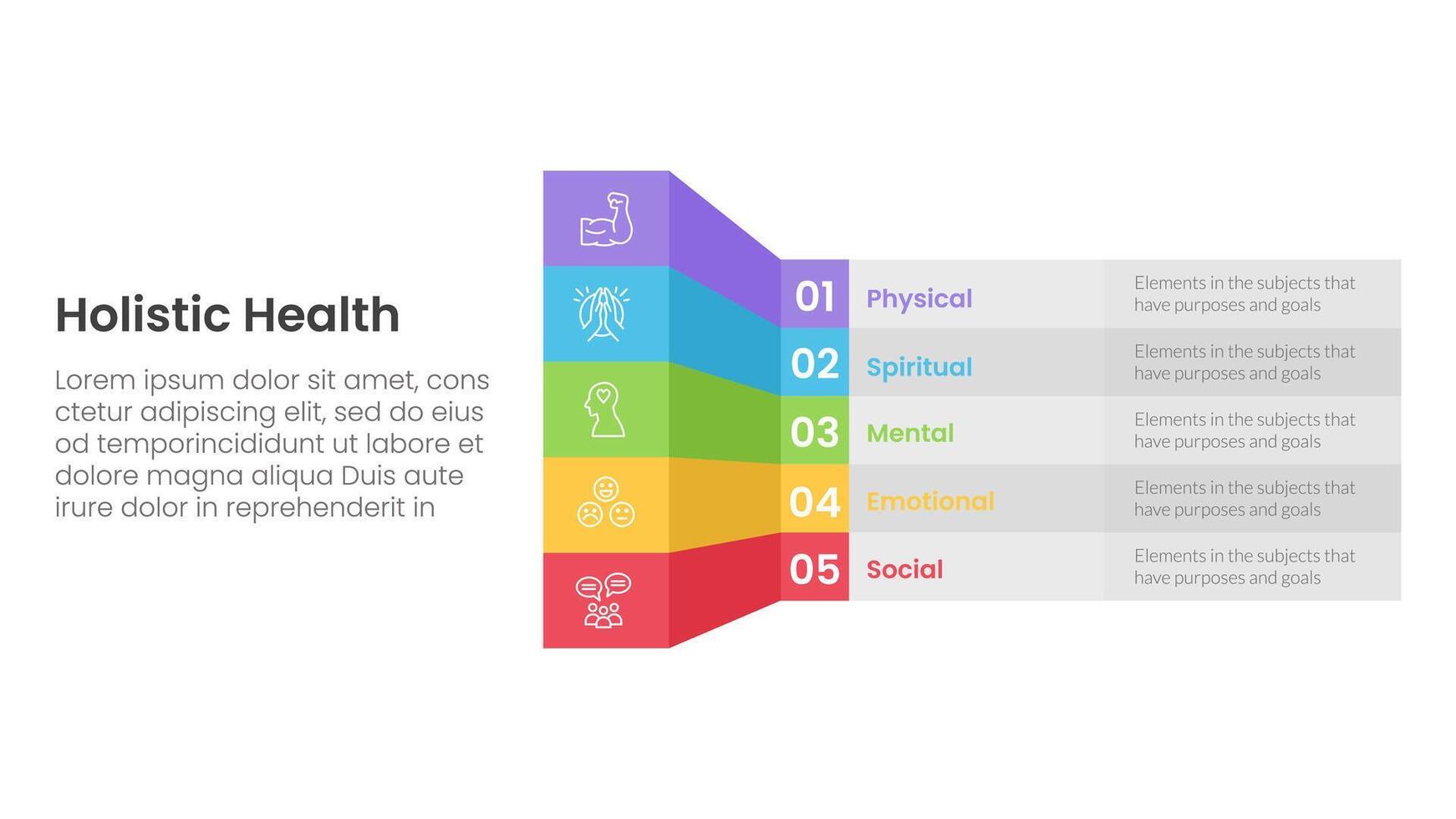 Holistic Health

Lorem ipsum dolor sit amet, cons ctetur adipiscing elit, sed do eius od temporincididunt ut labore et dolore magna aliqua Duis aute irure dolor in reprehenderit in

01 Physical
Elements in the subjects that have purposes and goals

02 Spiritual
Elements in the subjects that have purposes and goals

03 Mental
Elements in the subjects that have purposes and goals

04 Emotional
Elements in the subjects that have purposes and goals

05 Social
Elements in the subjects that have purposes and goals